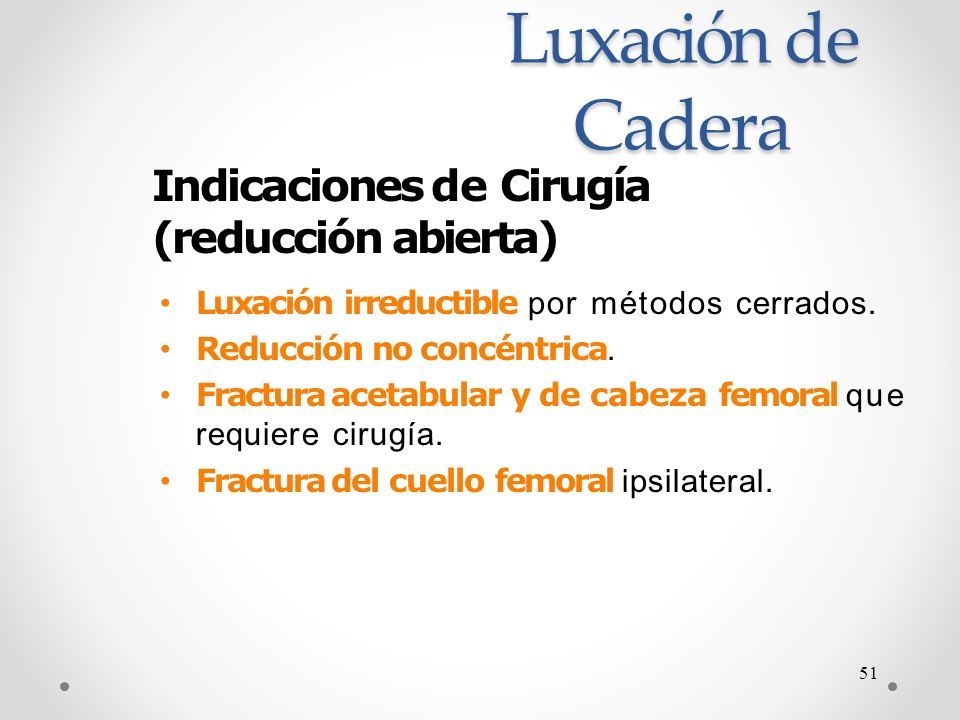 Luxación de Cadera

Indicaciones de Cirugía (reducción abierta)

• Luxación irreductible por métodos cerrados.
• Reducción no concéntrica.
• Fractura acetabular y de cabeza femoral que requiere cirugía.
• Fractura del cuello femoral ipsilateral.

51